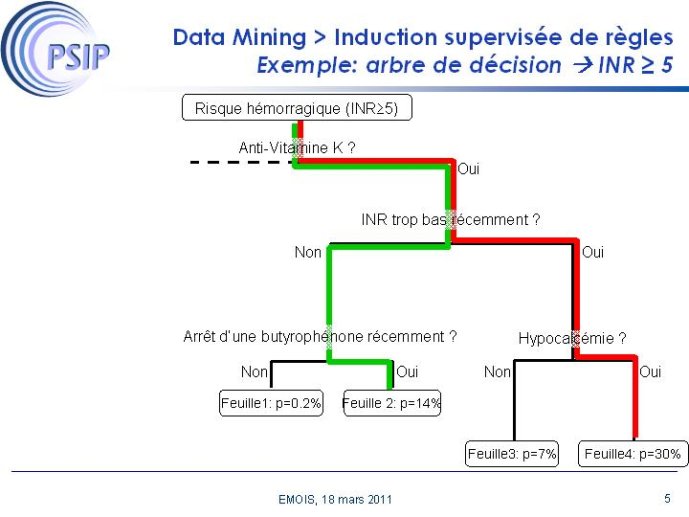 PSIP

Data Mining > Induction supervisée de règles
Exemple: arbre de décision → INR ≥ 5

Risque hémorragique (INR≥5)

Anti-Vitamine K ?

Oui

INR trop bas récemment ?

Non

Oui

Arrêt d'une butyrophénone récemment ?

Hypocalcémie ?

Non

Oui

Non

Oui

Feuille1: p=0.2%

Feuille 2: p=14%

Feuille3: p=7%

Feuille4: p=30%

EMOIS, 18 mars 2011

5